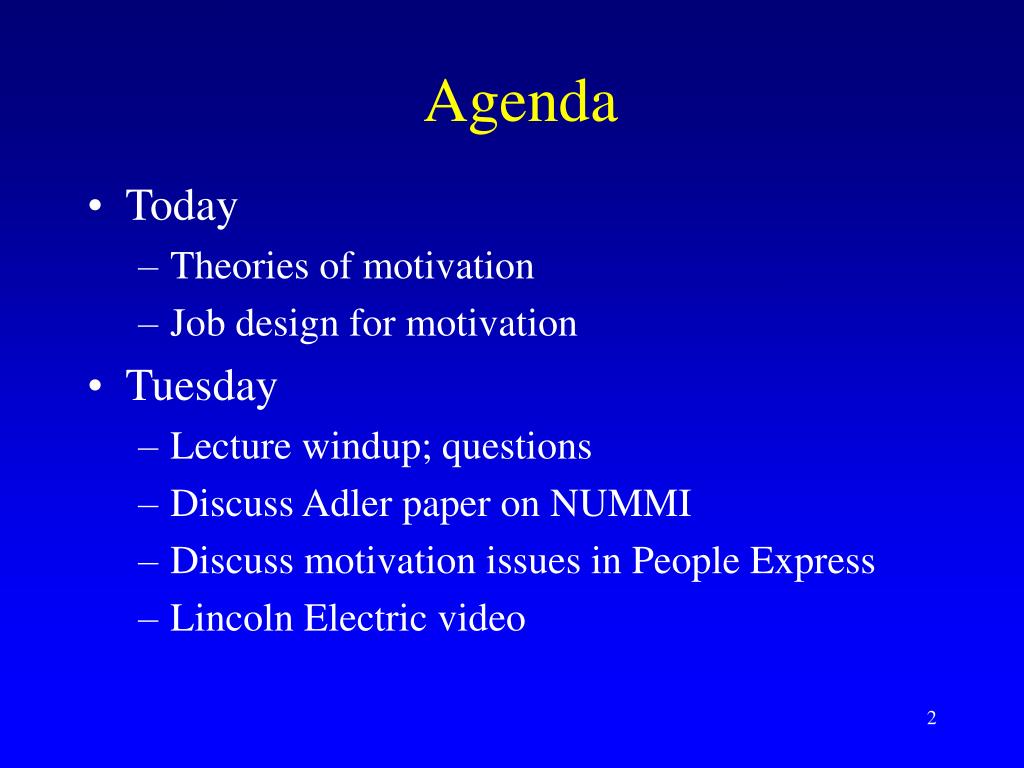 Agenda

• Today
– Theories of motivation
– Job design for motivation
• Tuesday
– Lecture windup; questions
– Discuss Adler paper on NUMMI
– Discuss motivation issues in People Express
– Lincoln Electric video

2